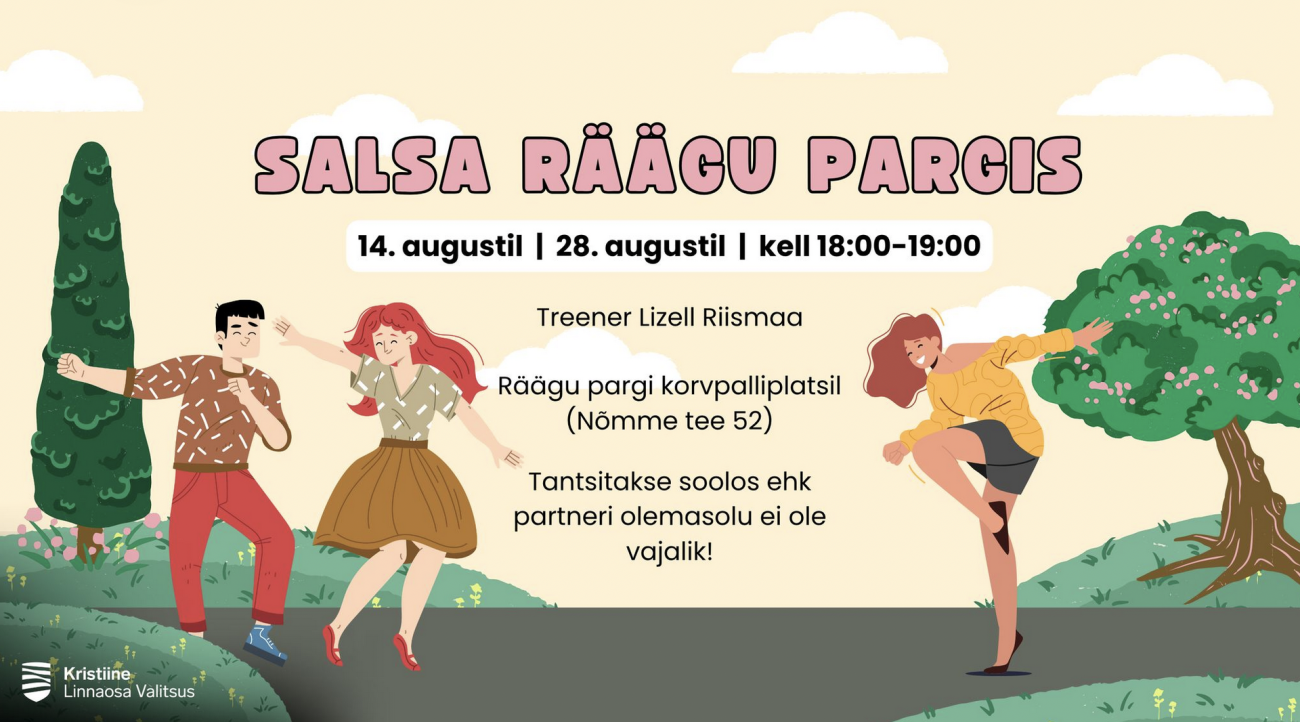 SALSA RÄÄGU PARGIS

14. augustil | 28. augustil | kell 18:00-19:00

Treener Lizell Riismaa

Räägu pargi korvpalliplatsil (Nõmme tee 52)

Tantsitakse soolos ehk partneri olemasolu ei ole vajalik!

Kristiine Linnaosa Valitsus